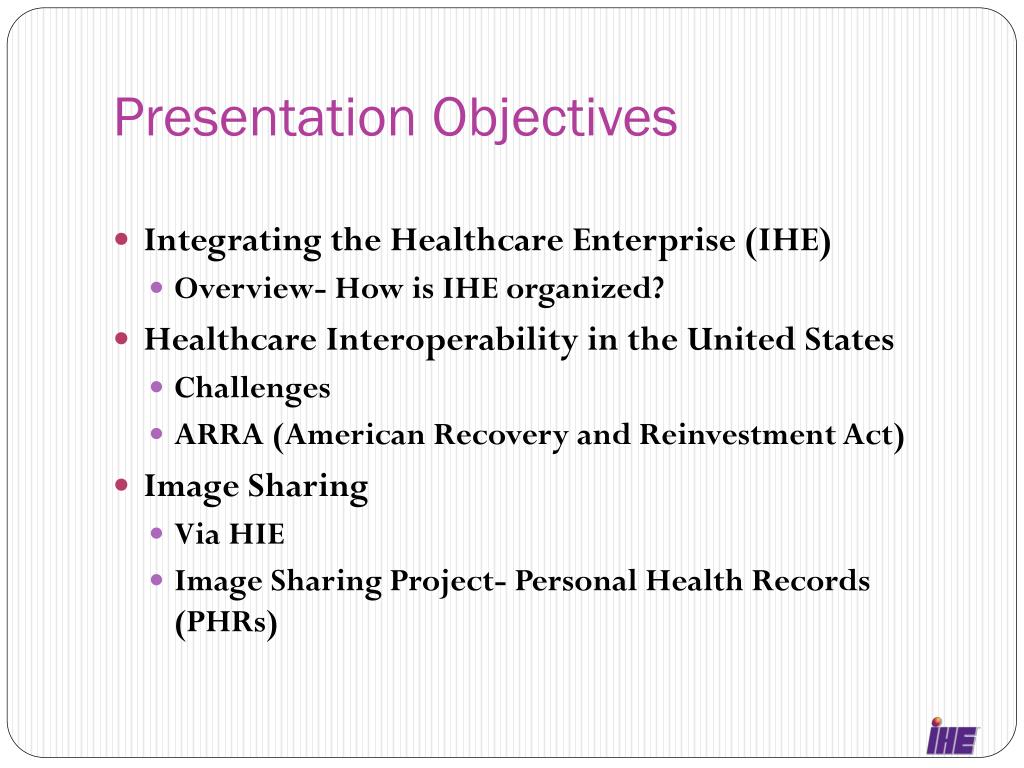 Presentation Objectives

- Integrating the Healthcare Enterprise (IHE)
  - Overview- How is IHE organized?
- Healthcare Interoperability in the United States
  - Challenges
  - ARRA (American Recovery and Reinvestment Act)
- Image Sharing
  - Via HIE
  - Image Sharing Project- Personal Health Records (PHRs)

IHE